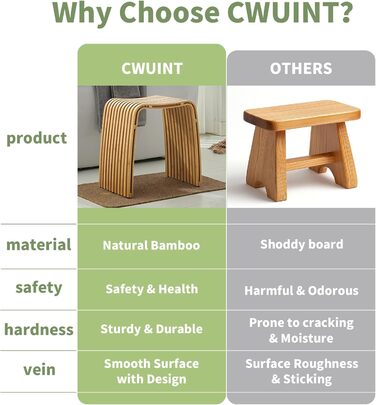 Why Choose CWUINT?

| | CWUINT | OTHERS |
|---|---|---|
| product | | |
| material | Natural Bamboo | Shoddy board |
| safety | Safety & Health | Harmful & Odorous |
| hardness | Sturdy & Durable | Prone to cracking & Moisture |
| vein | Smooth Surface with Design | Surface Roughness & Sticking |